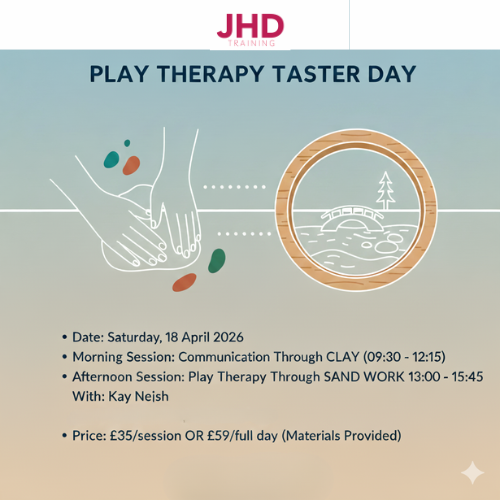 JHD
TRAINING

PLAY THERAPY TASTER DAY

• Date: Saturday, 18 April 2026
• Morning Session: Communication Through CLAY (09:30 - 12:15)
• Afternoon Session: Play Therapy Through SAND WORK 13:00 - 15:45
With: Kay Neish

• Price: £35/session OR £59/full day (Materials Provided)